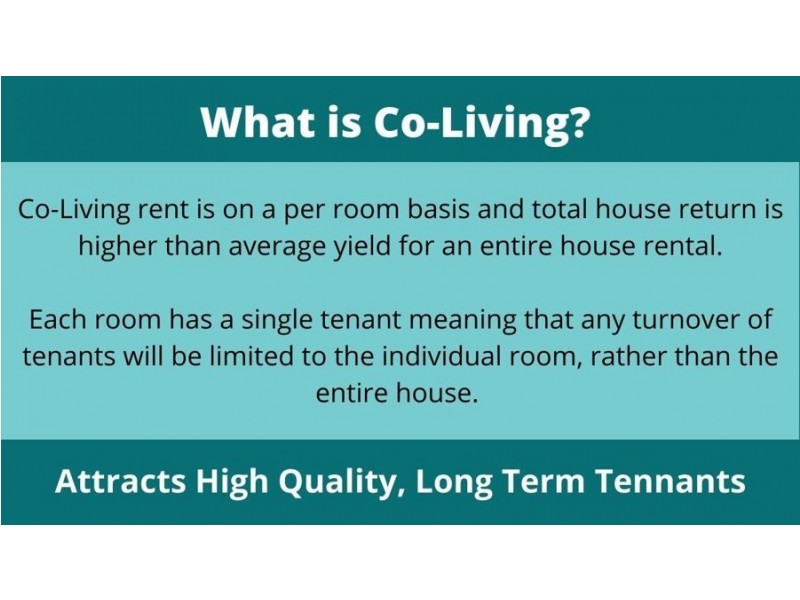 What is Co-Living?

Co-Living rent is on a per room basis and total house return is higher than average yield for an entire house rental.

Each room has a single tenant meaning that any turnover of tenants will be limited to the individual room, rather than the entire house.

Attracts High Quality, Long Term Tennants